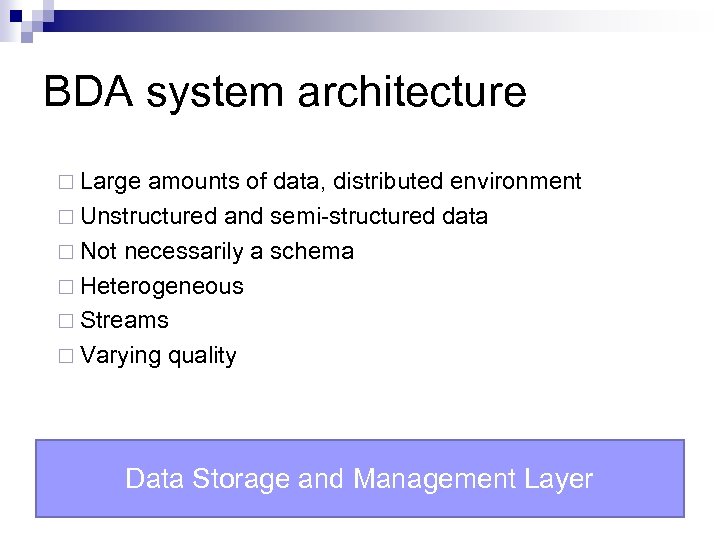 BDA system architecture

□ Large amounts of data, distributed environment
□ Unstructured and semi-structured data
□ Not necessarily a schema
□ Heterogeneous
□ Streams
□ Varying quality

Data Storage and Management Layer